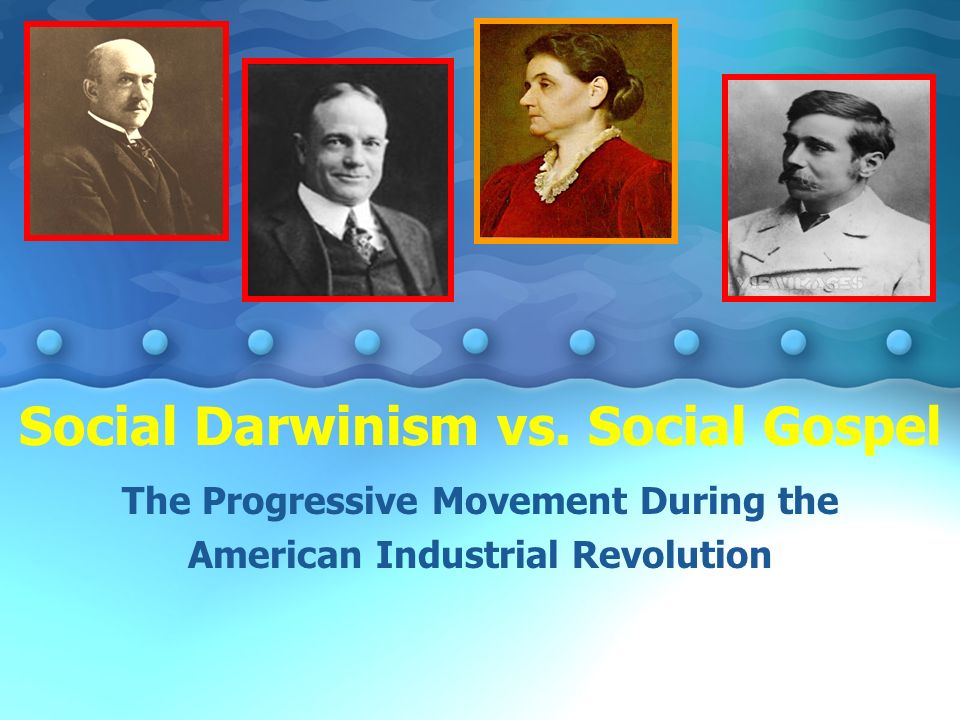 Social Darwinism vs. Social Gospel

The Progressive Movement During the American Industrial Revolution